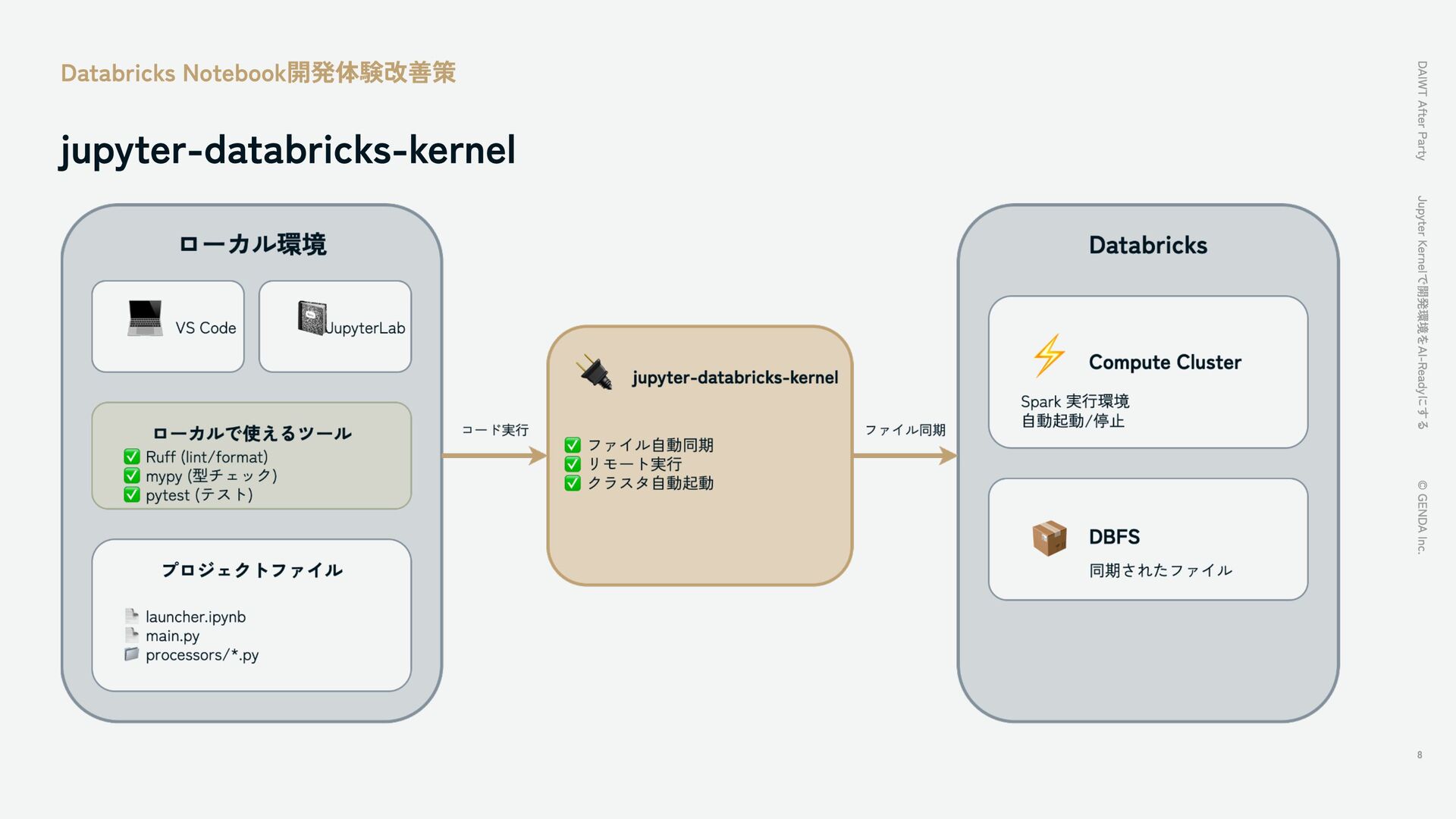 Databricks Notebook開発体験改善策

jupyter-databricks-kernel

ローカル環境

VS Code

JupyterLab

ローカルで使えるツール
✅ Ruff (lint/format)
✅ mypy (型チェック)
✅ pytest (テスト)

プロジェクトファイル

launcher.ipynb
main.py
processors/*.py

コード実行

jupyter-databricks-kernel

✅ ファイル自動同期
✅ リモート実行
✅ クラスタ自動起動

ファイル同期

Databricks

Compute Cluster

Spark 実行環境
自動起動/停止

DBFS

同期されたファイル

DAIWT After Party

Jupyter Kernelで開発環境をAI-Readyにする

© GENDA Inc.

8